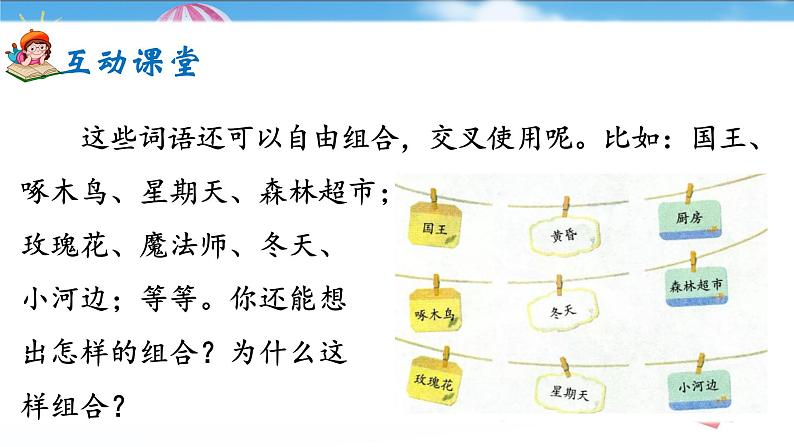 互动课堂

这些词语还可以自由组合，交叉使用呢。比如：国王、啄木鸟、星期天、森林超市；玫瑰花、魔法师、冬天、小河边；等等。你还能想出怎样的组合？为什么这样组合？

国王
黄昏
厨房
啄木鸟
冬天
森林超市
玫瑰花
星期天
小河边